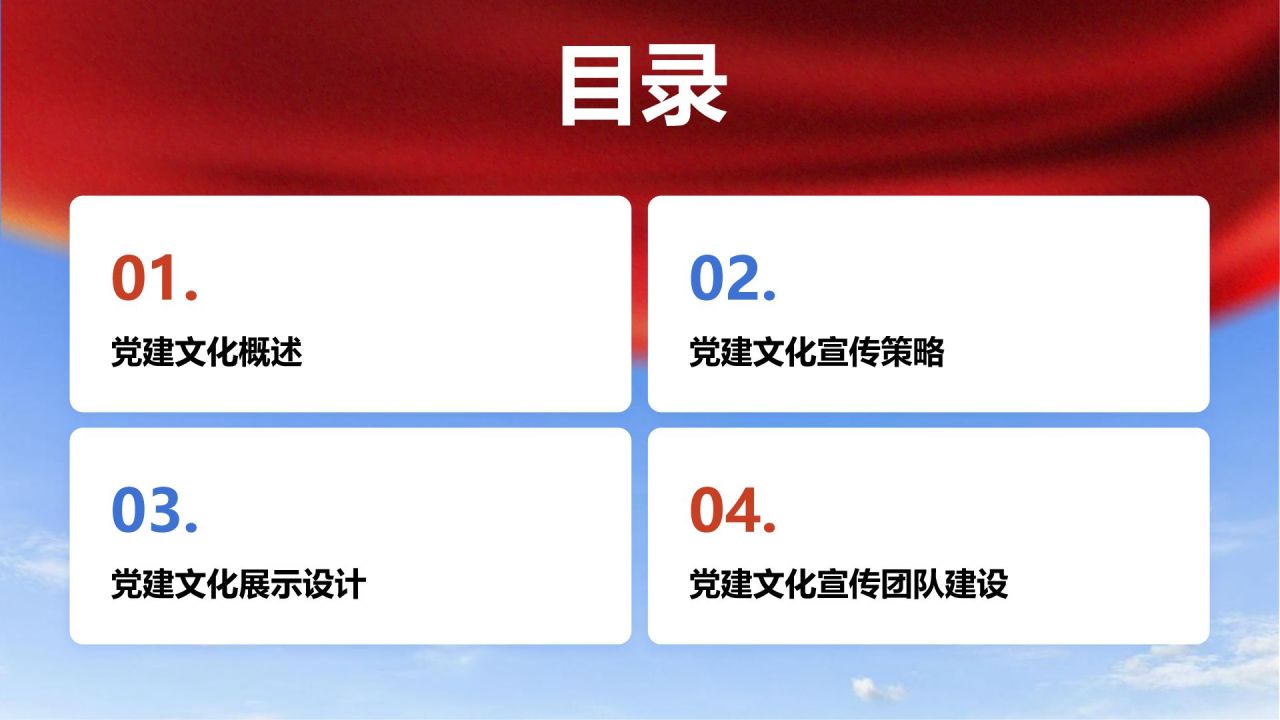 目录

01.

党建文化概述

02.

党建文化宣传策略

03.

党建文化展示设计

04.

党建文化宣传团队建设